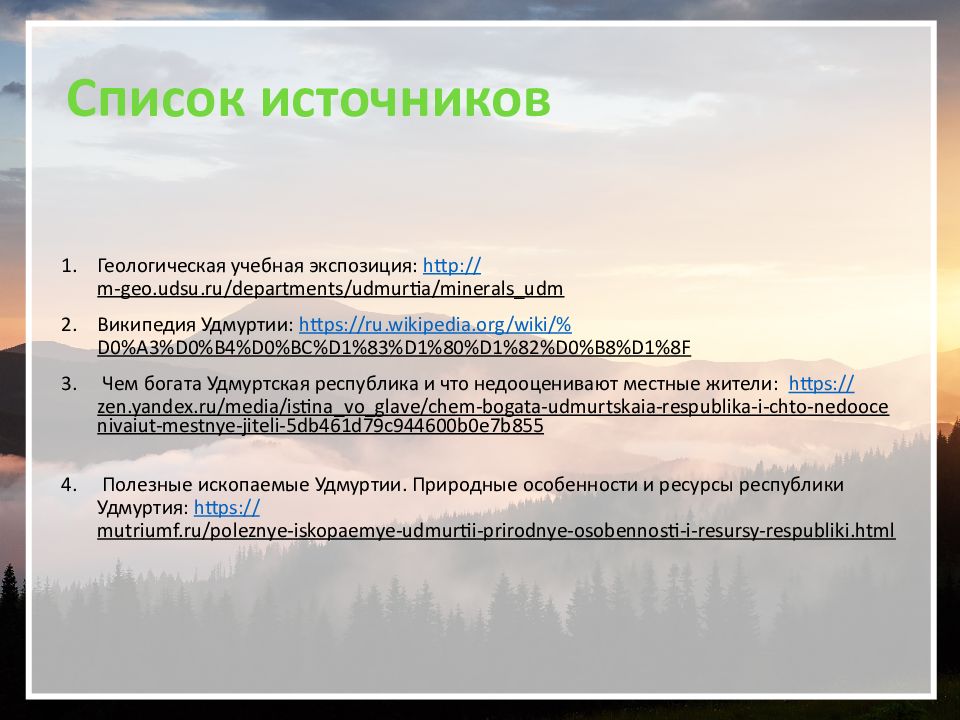 Список источников

1. Геологическая учебная экспозиция: http://m-geo.udsu.ru/departments/udmurtia/minerals_udm

2. Википедия Удмуртии: https://ru.wikipedia.org/wiki/%D0%A3%D0%B4%D0%BC%D1%83%D1%80%D1%82%D0%B8%D1%8F

3. Чем богата Удмуртская республика и что недооценивают местные жители: https://zen.yandex.ru/media/istina_vo_glave/chem-bogata-udmurtskaia-respublika-i-chto-nedoocenivaiut-mestnye-jiteli-5db461d79c944600b0e7b855

4. Полезные ископаемые Удмуртии. Природные особенности и ресурсы республики Удмуртия: https://mutriumf.ru/poleznye-iskopaemye-udmurtii-prirodnye-osobennosti-i-resursy-respubliki.html